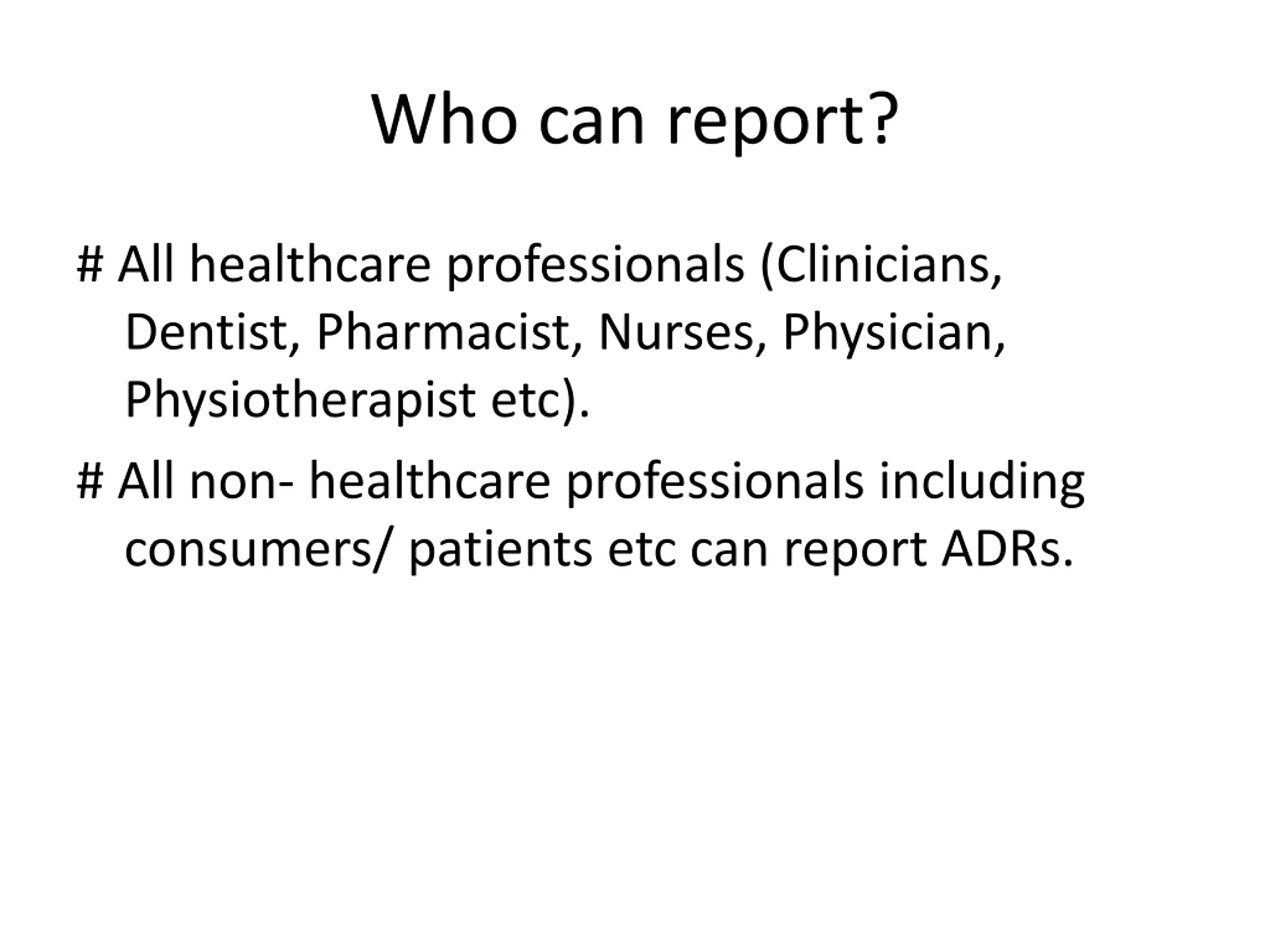 Who can report?

# All healthcare professionals (Clinicians, Dentist, Pharmacist, Nurses, Physician, Physiotherapist etc).

# All non- healthcare professionals including consumers/ patients etc can report ADRs.